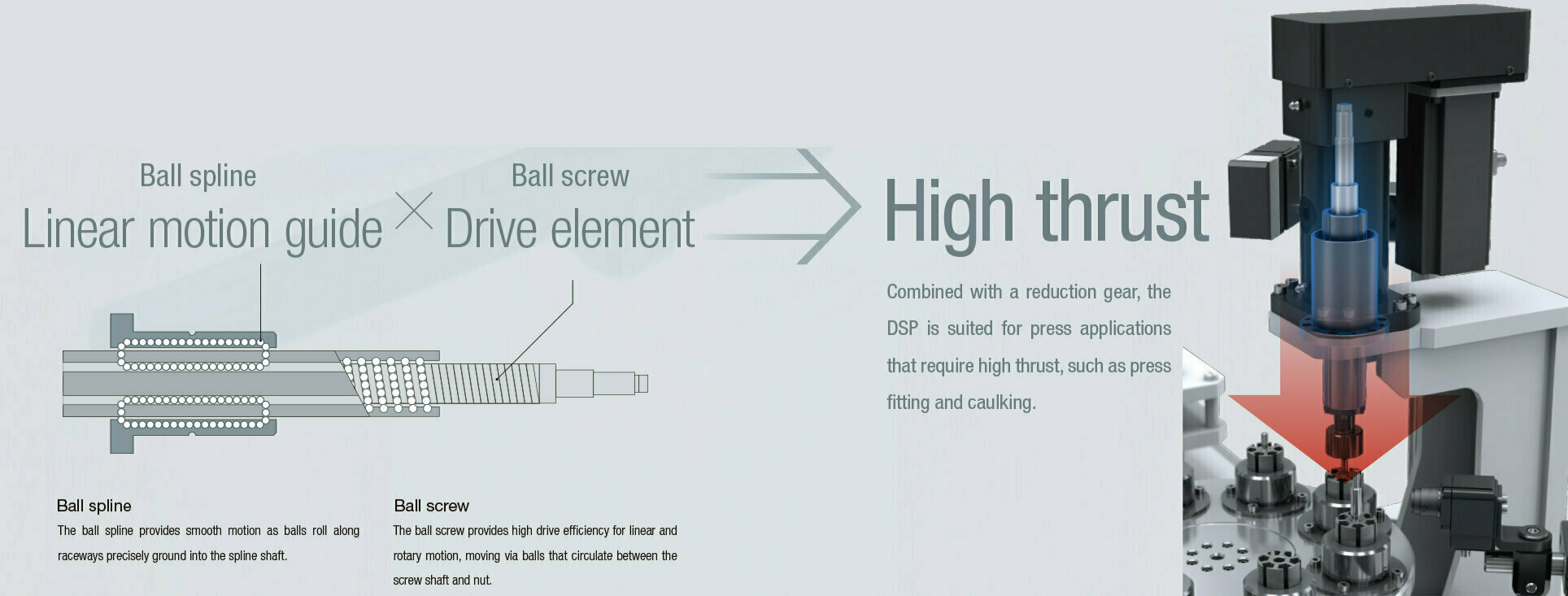 Ball spline
Linear motion guide

×

Ball screw
Drive element

High thrust

Combined with a reduction gear, the DSP is suited for press applications that require high thrust, such as press fitting and caulking.

Ball spline
The ball spline provides smooth motion as balls roll along raceways precisely ground into the spline shaft.

Ball screw
The ball screw provides high drive efficiency for linear and rotary motion, moving via balls that circulate between the screw shaft and nut.